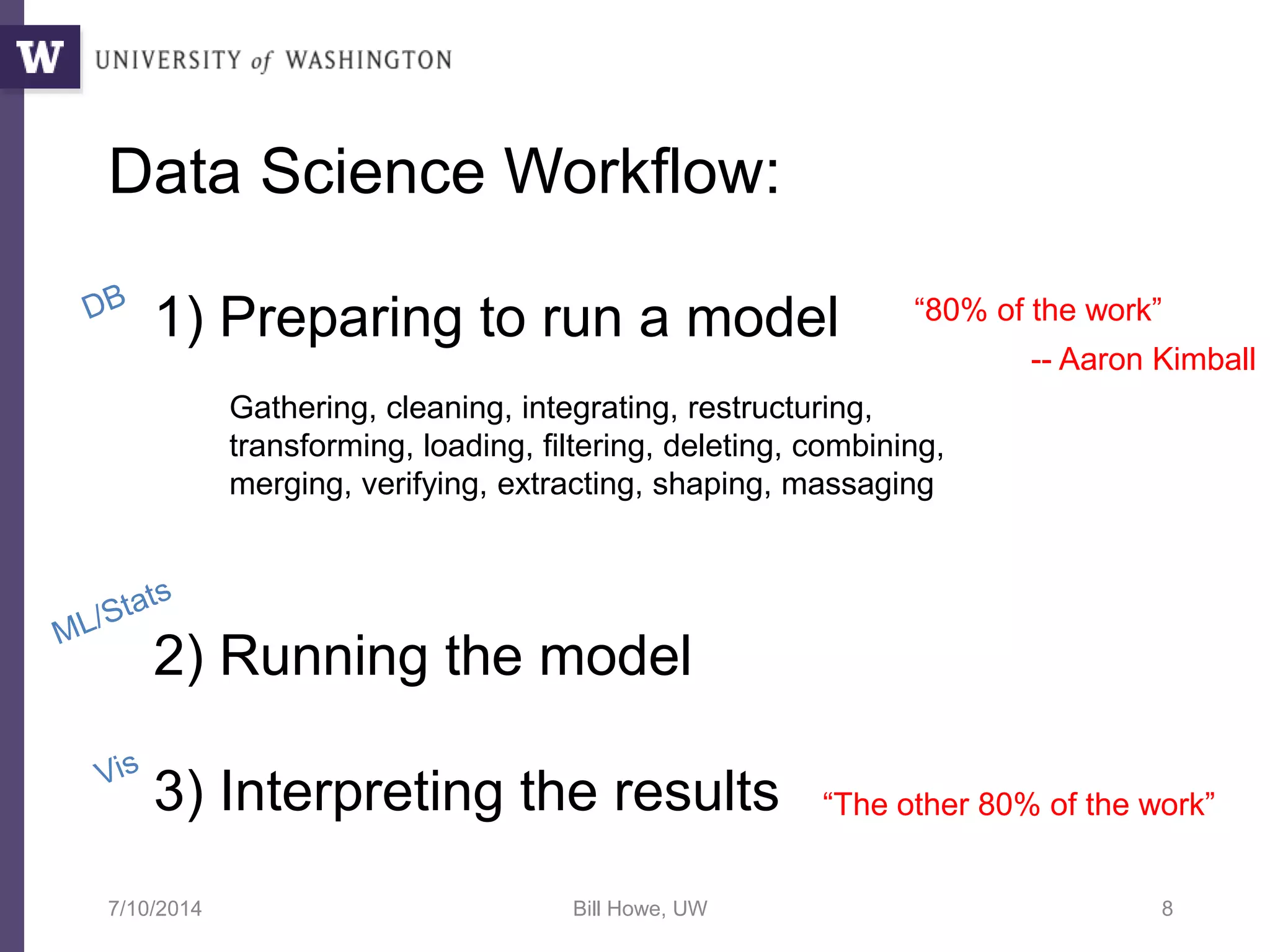 W UNIVERSITY of WASHINGTON

Data Science Workflow:

DB

1) Preparing to run a model

“80% of the work”

-- Aaron Kimball

Gathering, cleaning, integrating, restructuring, transforming, loading, filtering, deleting, combining, merging, verifying, extracting, shaping, massaging

ML/Stats

2) Running the model

Vis

3) Interpreting the results

“The other 80% of the work”

7/10/2014

Bill Howe, UW

8